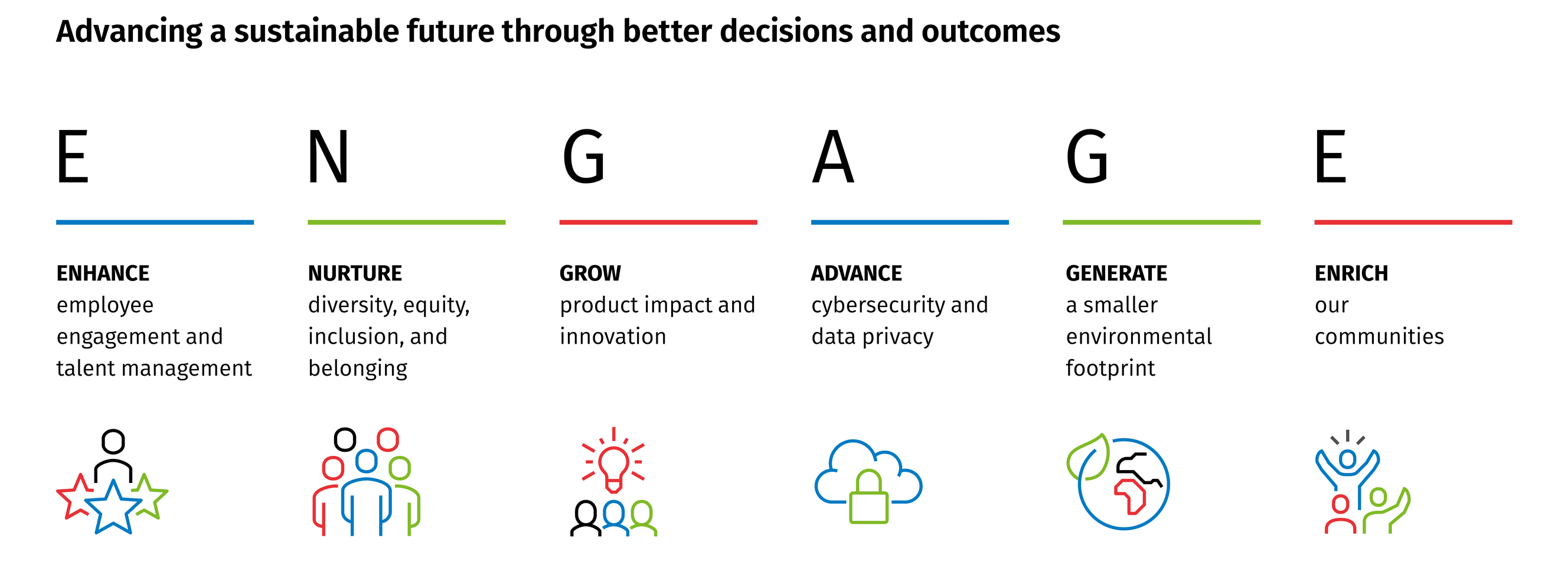 Advancing a sustainable future through better decisions and outcomes

E

ENHANCE
employee engagement and talent management

N

NURTURE
diversity, equity, inclusion, and belonging

G

GROW
product impact and innovation

A

ADVANCE
cybersecurity and data privacy

G

GENERATE
a smaller environmental footprint

E

ENRICH
our communities